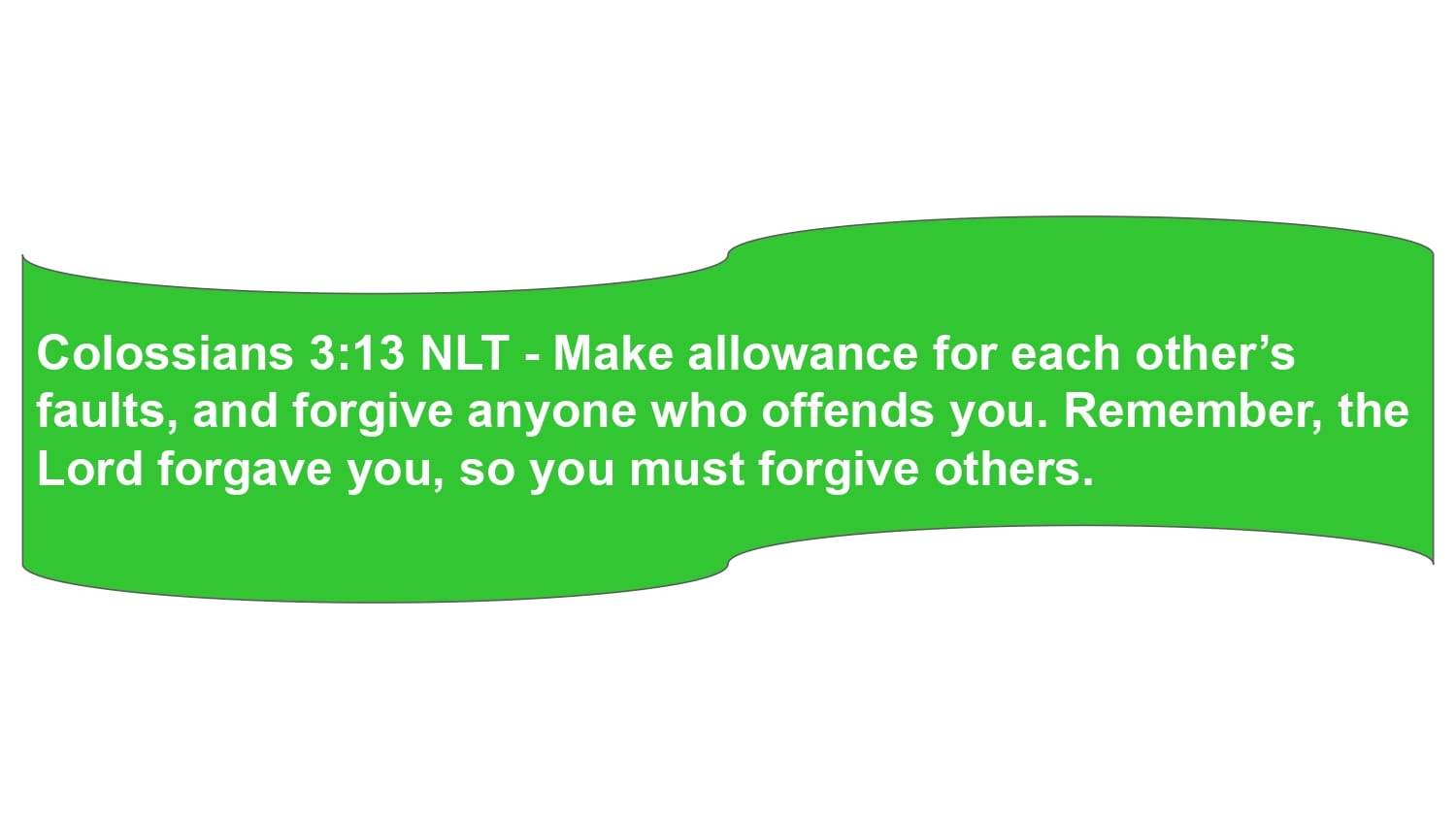 Colossians 3:13 NLT - Make allowance for each other’s faults, and forgive anyone who offends you. Remember, the Lord forgave you, so you must forgive others.